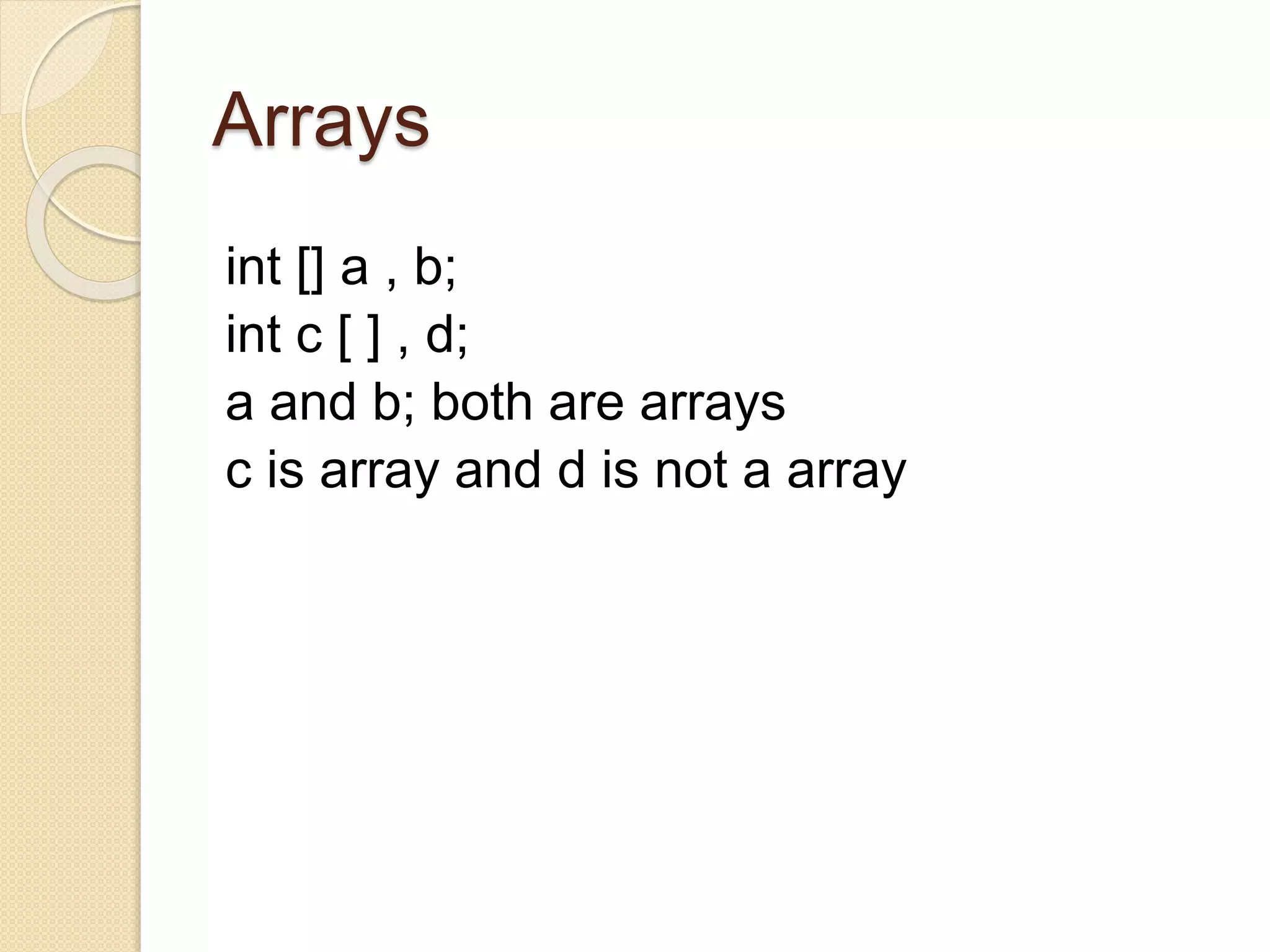 Arrays

int [] a , b;
int c [ ] , d;
a and b; both are arrays
c is array and d is not a array